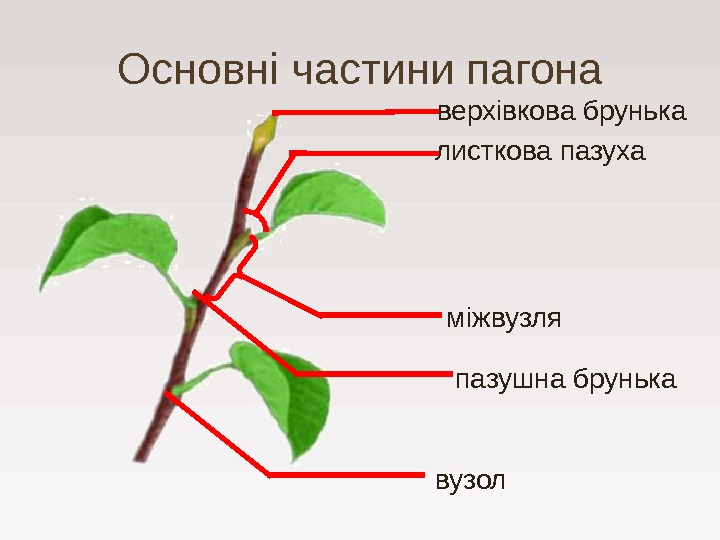 Основні частини пагона

верхівкова брунька

листкова пазуха

міжвузля

пазушна брунька

вузол